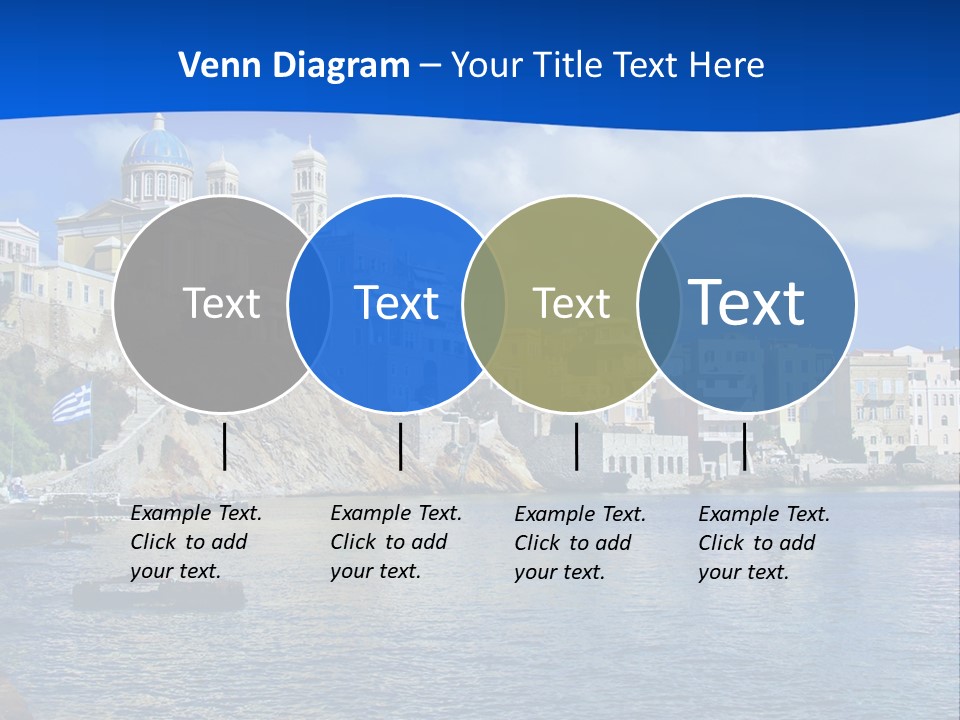 Venn Diagram – Your Title Text Here

Text

Text

Text

Text

Example Text. Click to add your text.

Example Text. Click to add your text.

Example Text. Click to add your text.

Example Text. Click to add your text.